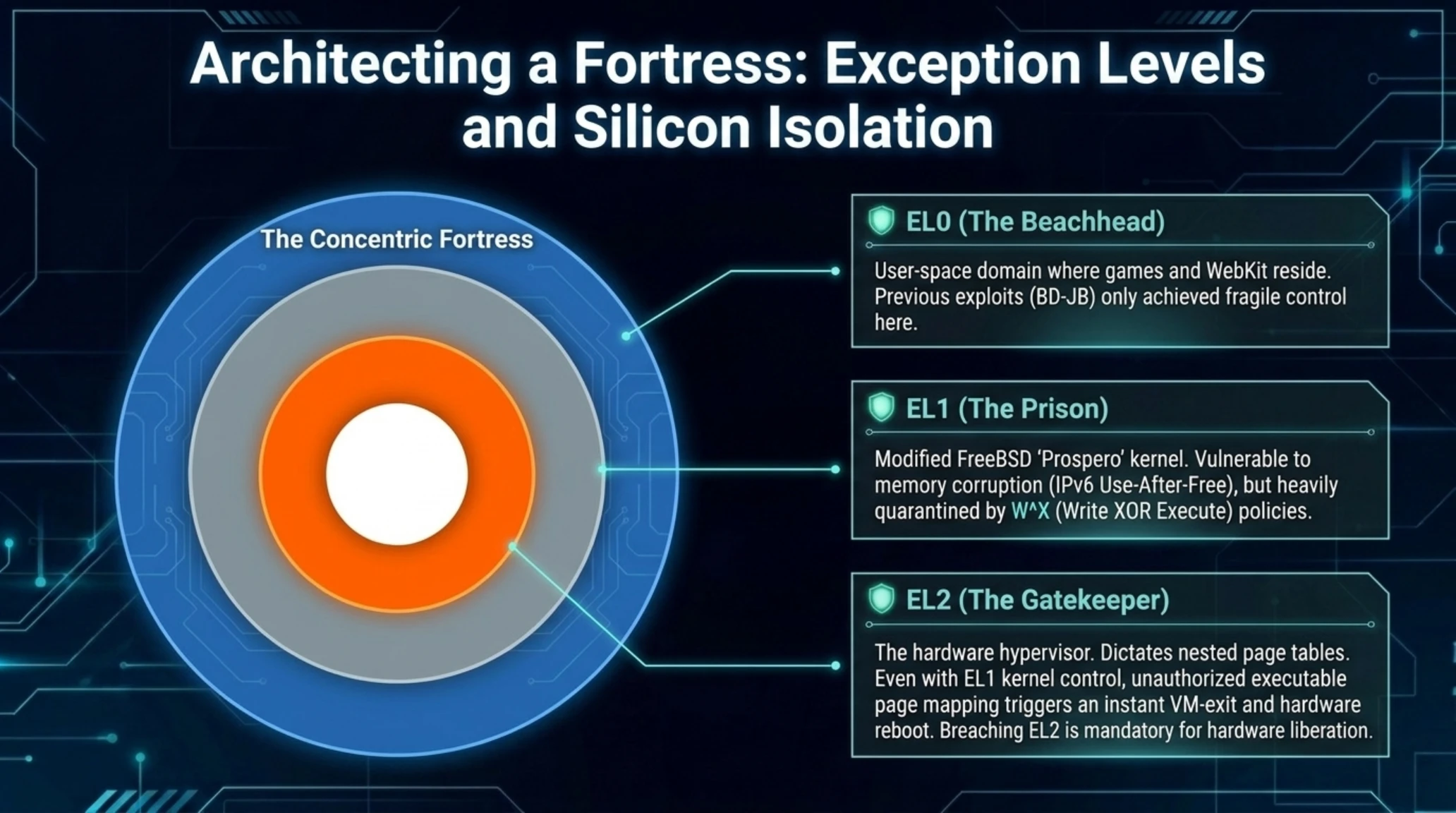 Architecting a Fortress: Exception Levels and Silicon Isolation

The Concentric Fortress

EL0 (The Beachhead)

User-space domain where games and WebKit reside. Previous exploits (BD-JB) only achieved fragile control here.

EL1 (The Prison)

Modified FreeBSD 'Prospero' kernel. Vulnerable to memory corruption (IPv6 Use-After-Free), but heavily quarantined by W^X (Write XOR Execute) policies.

EL2 (The Gatekeeper)

The hardware hypervisor. Dictates nested page tables. Even with EL1 kernel control, unauthorized executable page mapping triggers an instant VM-exit and hardware reboot. Breaching EL2 is mandatory for hardware liberation.